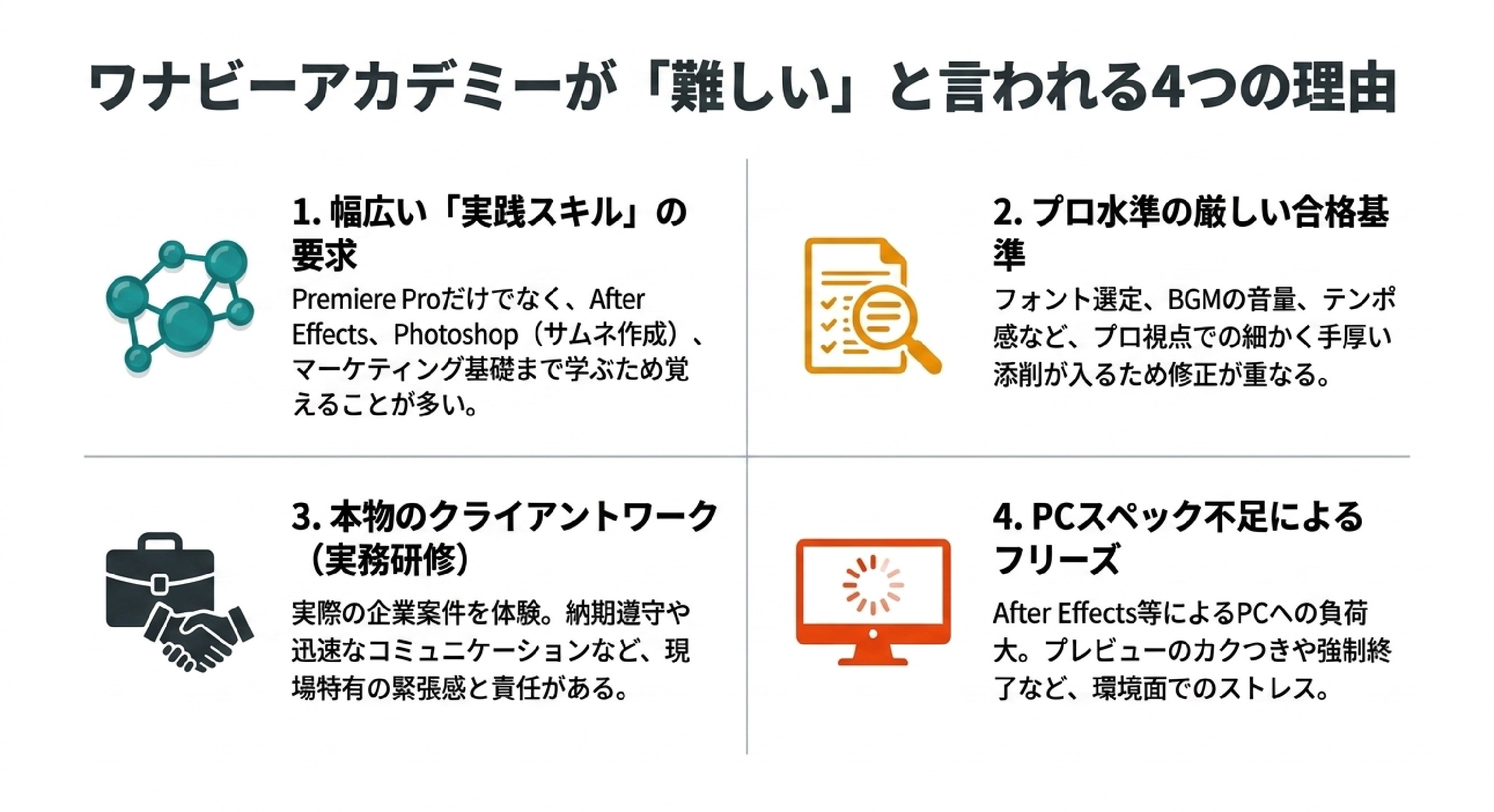 ワナビーアカデミーが「難しい」と言われる4つの理由

1. 幅広い「実践スキル」の要求

Premiere Proだけでなく、After Effects、Photoshop（サムネ作成）、マーケティング基礎まで学ぶため覚えることが多い。

2. プロ水準の厳しい合格基準

フォント選定、BGMの音量、テンポ感など、プロ視点での細かく手厚い添削が入るため修正が重なる。

3. 本物のクライアントワーク（実務研修）

実際の企業案件を体験。納期遵守や迅速なコミュニケーションなど、現場特有の緊張感と責任がある。

4. PCスペック不足によるフリーズ

After Effects等によるPCへの負荷大。プレビューのカクつきや強制終了など、環境面でのストレス。